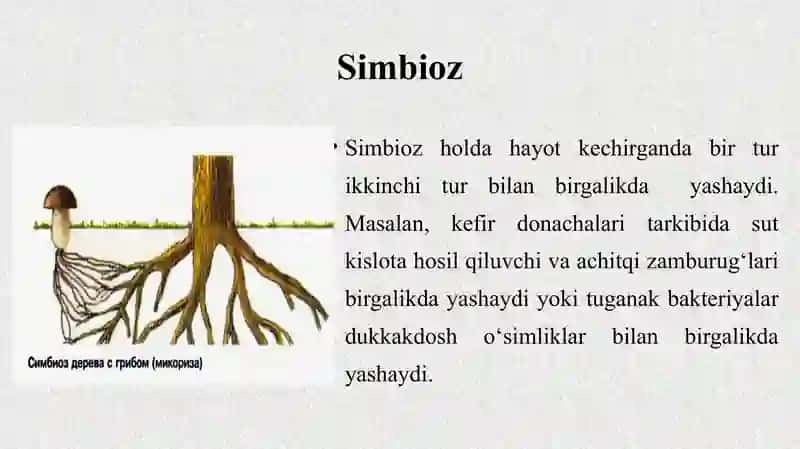 Simbioz

Симбиоз дерева с грибом (микориза)

• Simbioz holda hayot kechirganda bir tur ikkinchi tur bilan birgalikda yashaydi. Masalan, kefir donachalari tarkibida sut kislota hosil qiluvchi va achitqi zamburug‘lari birgalikda yashaydi yoki tuganak bakteriyalar dukkakdosh o‘simliklar bilan birgalikda yashaydi.